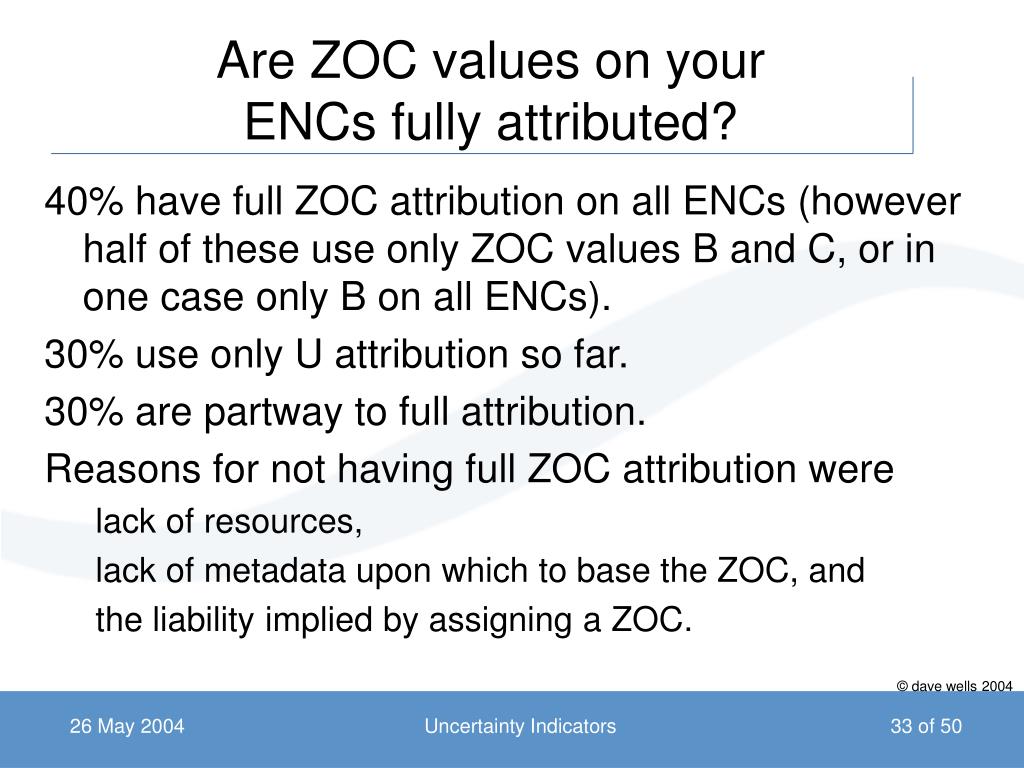 Are ZOC values on your ENCs fully attributed?

40% have full ZOC attribution on all ENCs (however half of these use only ZOC values B and C, or in one case only B on all ENCs).

30% use only U attribution so far.

30% are partway to full attribution.

Reasons for not having full ZOC attribution were

lack of resources,

lack of metadata upon which to base the ZOC, and

the liability implied by assigning a ZOC.

© dave wells 2004

26 May 2004

Uncertainty Indicators

33 of 50